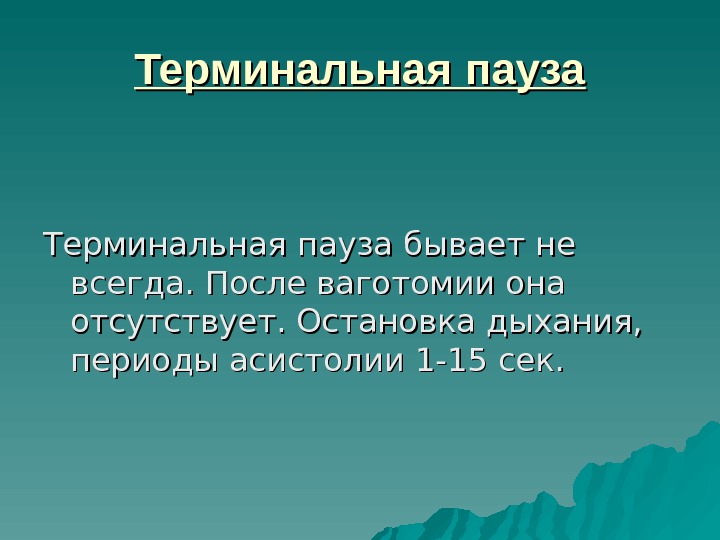 Терминальная пауза

Терминальная пауза бывает не всегда. После ваготомии она отсутствует. Остановка дыхания, периоды асистолии 1-15 сек.